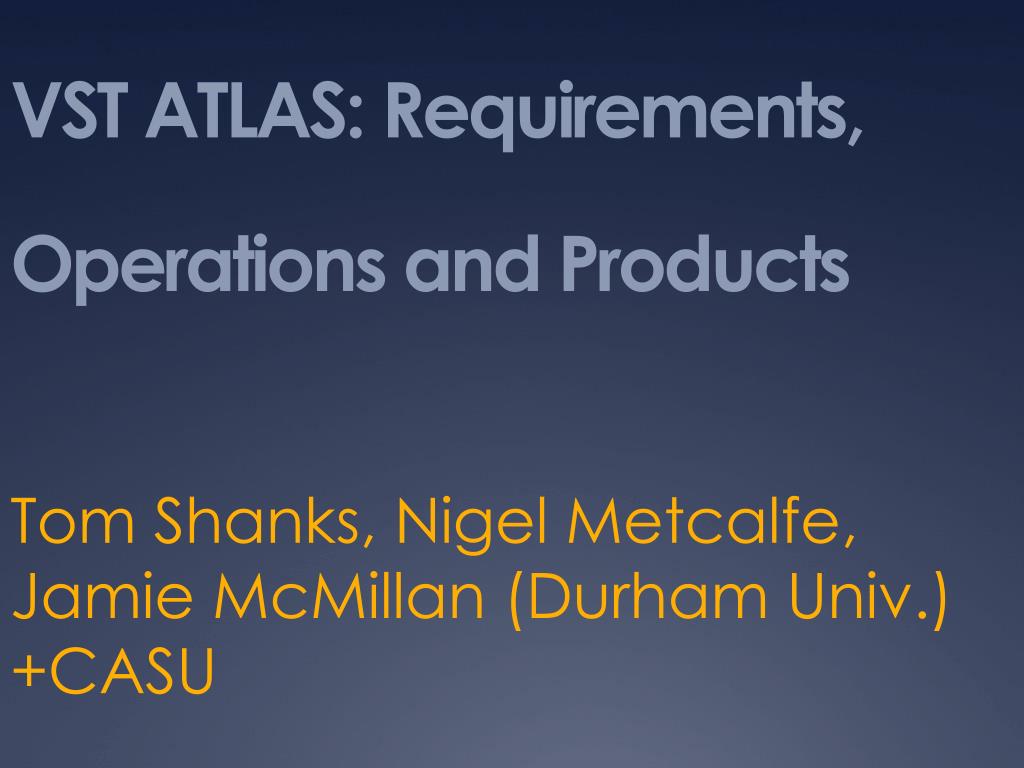 VST ATLAS: Requirements,

Operations and Products

Tom Shanks, Nigel Metcalfe, Jamie McMillan (Durham Univ.) +CASU